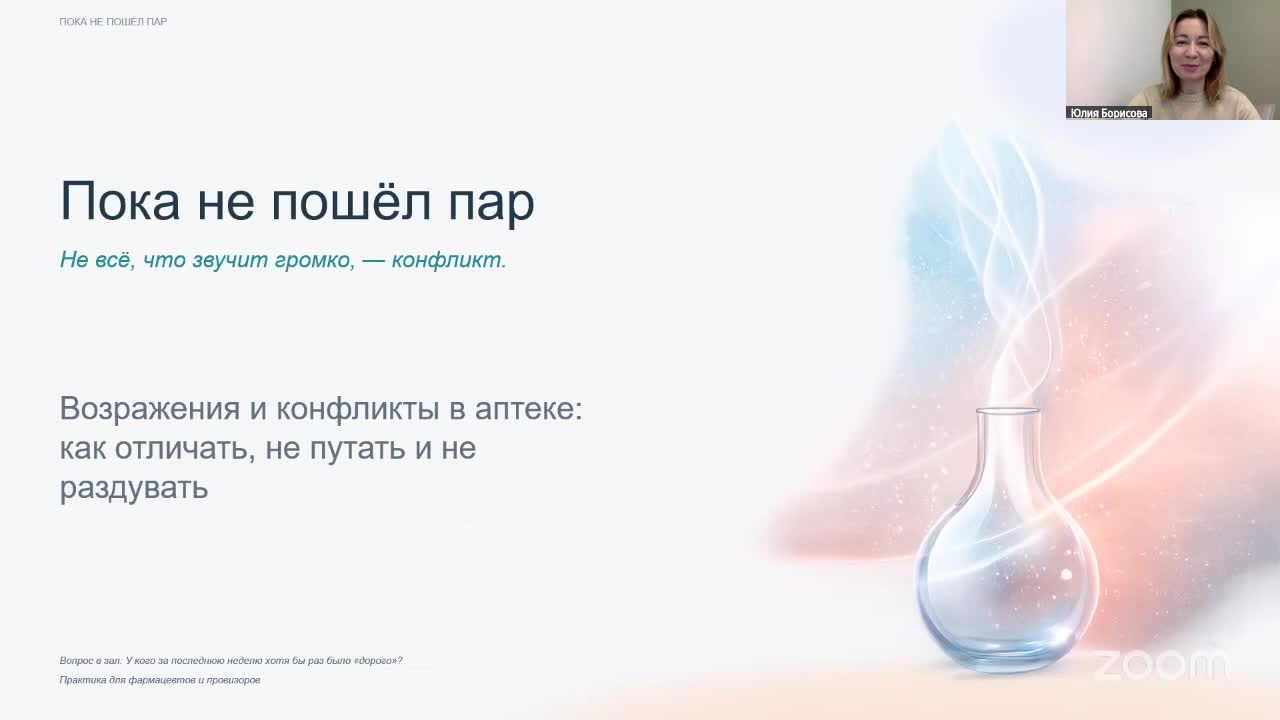 ПОКА НЕ ПОШЁЛ ПАР

Юлия Борисова

Пока не пошёл пар

Не всё, что звучит громко, — конфликт.

Возражения и конфликты в аптеке: как отличать, не путать и не раздувать

Вопрос в зал: У кого за последнюю неделю хотя бы раз было «дорого»?

Практика для фармацевтов и провизоров

zoom